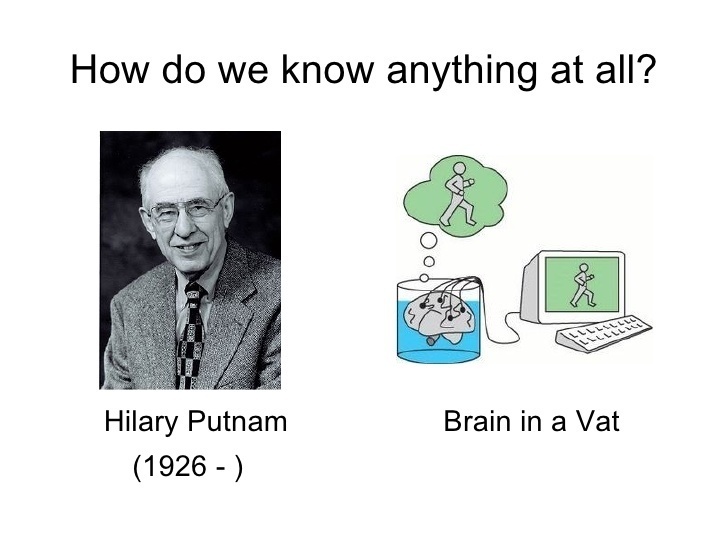 How do we know anything at all?

Hilary Putnam
(1926 - )

Brain in a Vat